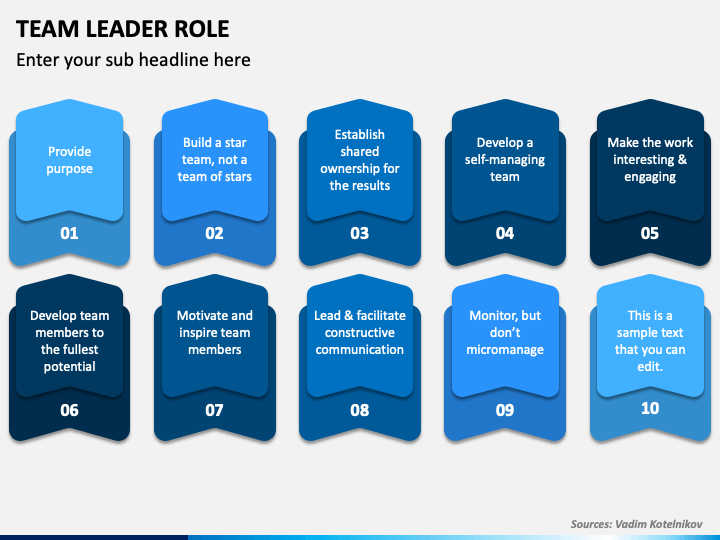 TEAM LEADER ROLE

Enter your sub headline here

Provide purpose

01

Build a star team, not a team of stars

02

Establish shared ownership for the results

03

Develop a self-managing team

04

Make the work interesting & engaging

05

Develop team members to the fullest potential

06

Motivate and inspire team members

07

Lead & facilitate constructive communication

08

Monitor, but don't micromanage

09

This is a sample text that you can edit.

10

Sources: Vadim Kotelnikov